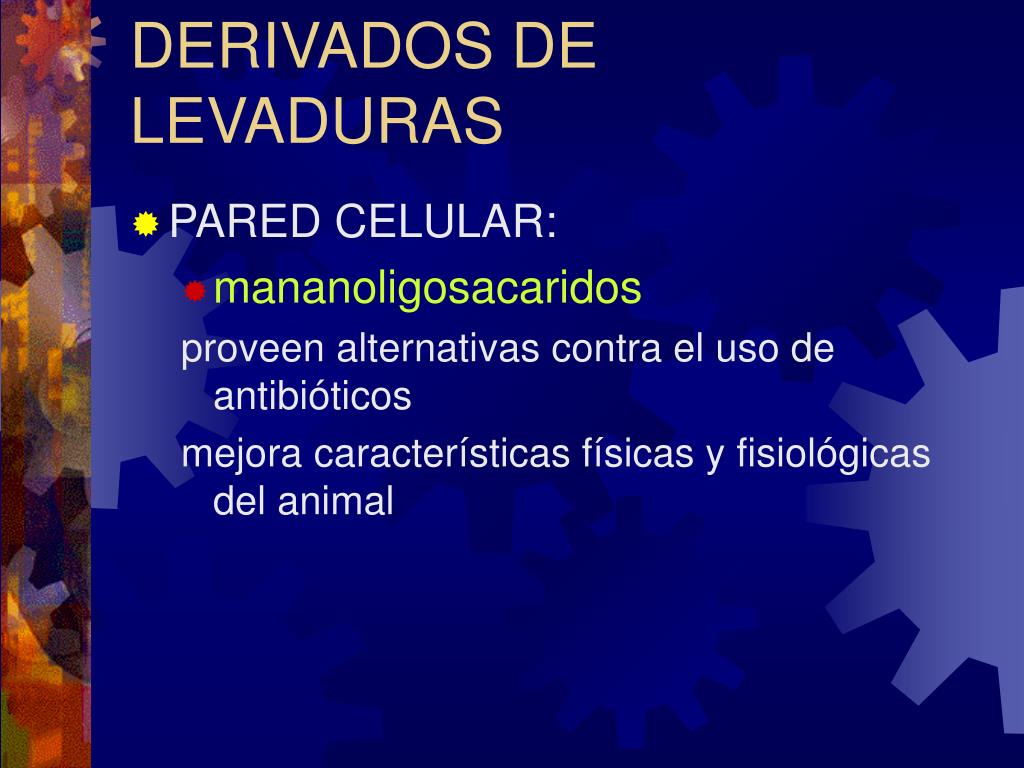 DERIVADOS DE LEVADURAS

PARED CELULAR:

mananoligosacaridos

proveen alternativas contra el uso de antibióticos

mejora características físicas y fisiológicas del animal